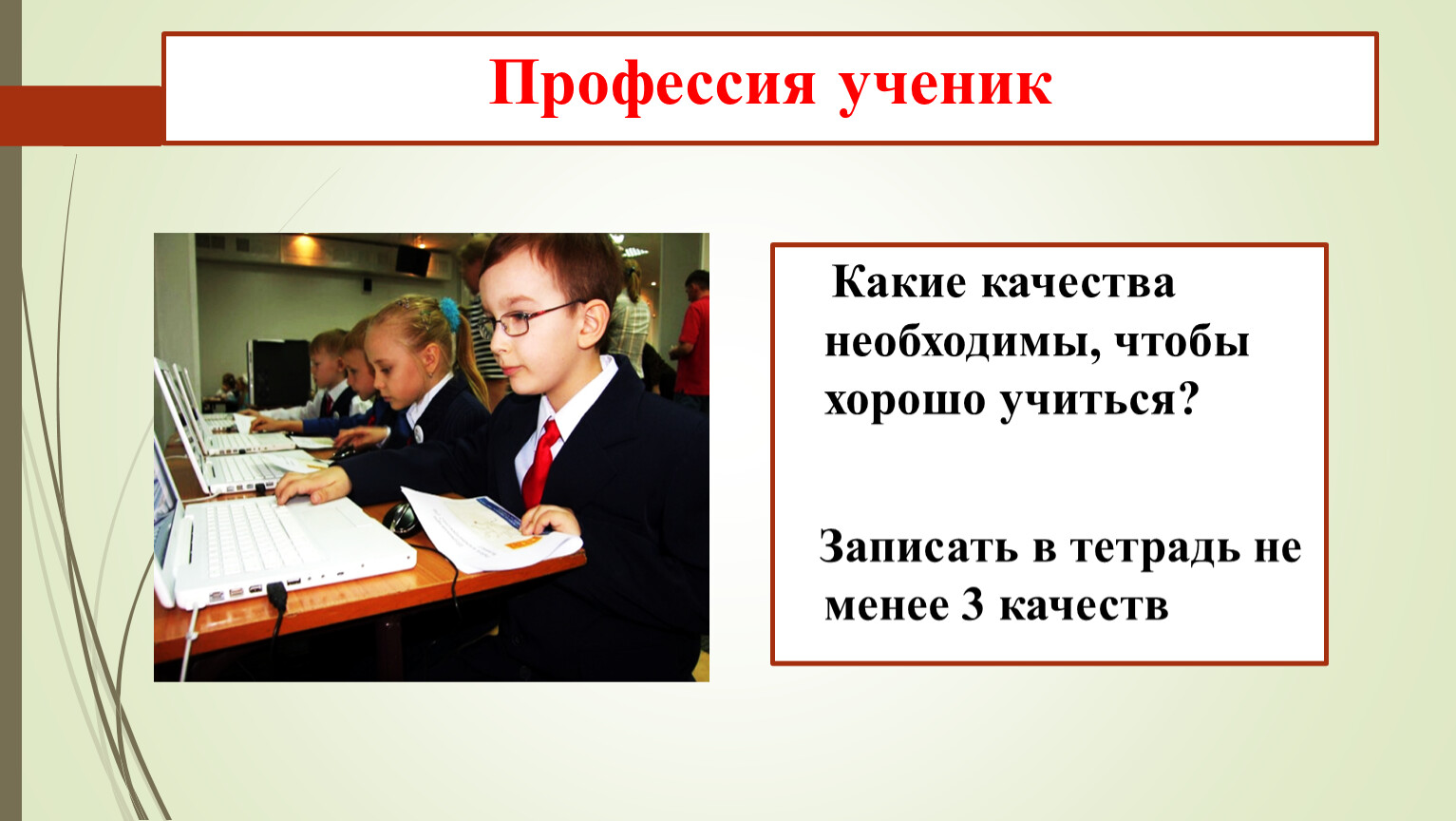 Профессия ученик

Какие качества необходимы, чтобы хорошо учиться?

Записать в тетрадь не менее 3 качеств